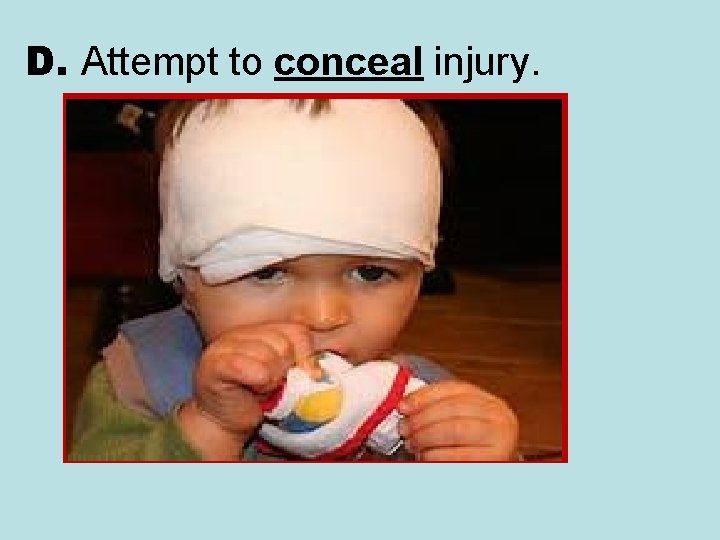 D. Attempt to conceal injury.